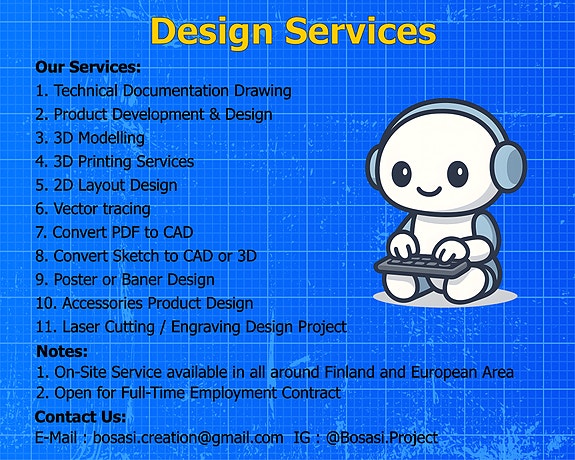 Design Services

Our Services:
1. Technical Documentation Drawing
2. Product Development & Design
3. 3D Modelling
4. 3D Printing Services
5. 2D Layout Design
6. Vector tracing
7. Convert PDF to CAD
8. Convert Sketch to CAD or 3D
9. Poster or Baner Design
10. Accessories Product Design
11. Laser Cutting / Engraving Design Project

Notes:
1. On-Site Service available in all around Finland and European Area
2. Open for Full-Time Employment Contract

Contact Us:
E-Mail : bosasi.creation@gmail.com IG : @Bosasi.Project